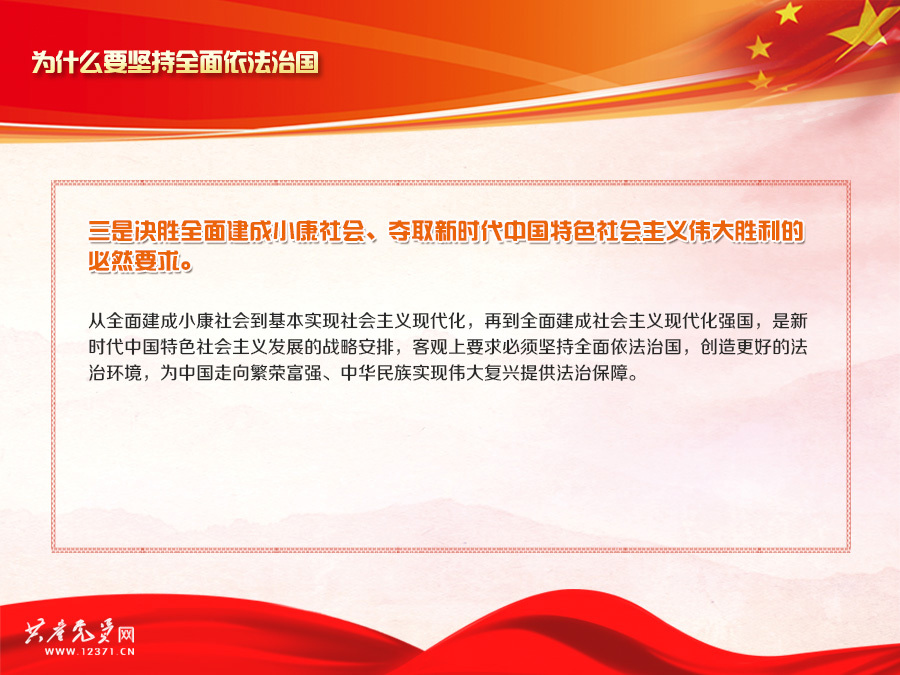 为什么要坚持全面依法治国

三是决胜全面建成小康社会、夺取新时代中国特色社会主义伟大胜利的必然要求。

从全面建成小康社会到基本实现社会主义现代化，再到全面建成社会主义现代化强国，是新时代中国特色社会主义发展的战略安排，客观上要求必须坚持全面依法治国，创造更好的法治环境，为中国走向繁荣富强、中华民族实现伟大复兴提供法治保障。

共产党员网
WWW.12371.CN